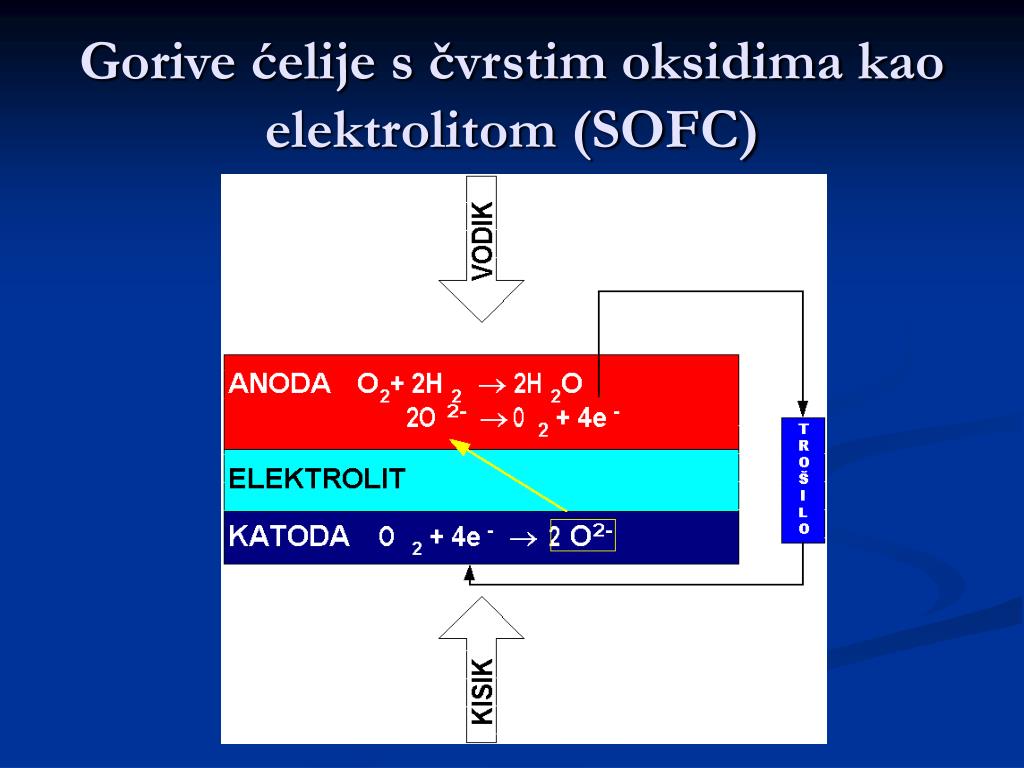 Gorive ćelije s čvrstim oksidima kao elektrolitom (SOFC)

VODIK

ANODA $O_2 + 2H_2 \rightarrow 2H_2O$
$2O^{2-} \rightarrow O_2 + 4e^-$

ELEKTROLIT

KATODA $O_2 + 4e^- \rightarrow 2O^{2-}$

TROŠILO

KISIK